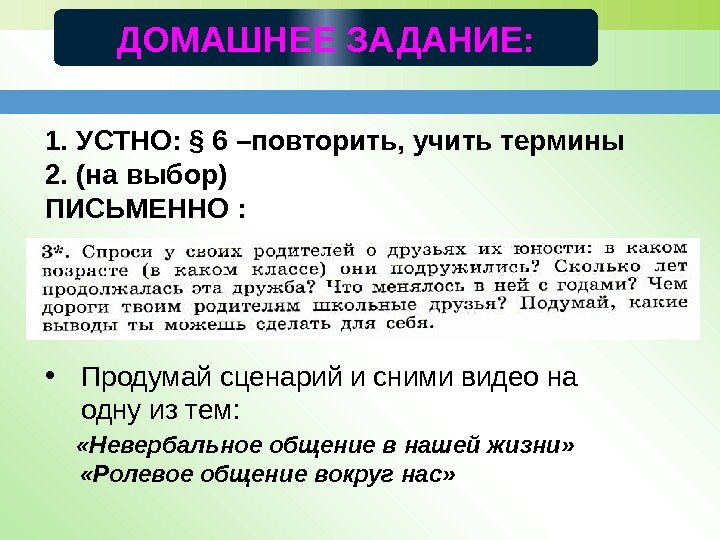 ДОМАШНЕЕ ЗАДАНИЕ:

1. УСТНО: § 6 –повторить, учить термины
2. (на выбор)
ПИСЬМЕННО :

3*. Спроси у своих родителей о друзьях их юности: в каком возрасте (в каком классе) они подружились? Сколько лет продолжалась эта дружба? Что менялось в ней с годами? Чем дороги твоим родителям школьные друзья? Подумай, какие выводы ты можешь сделать для себя.

• Продумай сценарий и сними видео на одну из тем:

«Невербальное общение в нашей жизни»
«Ролевое общение вокруг нас»